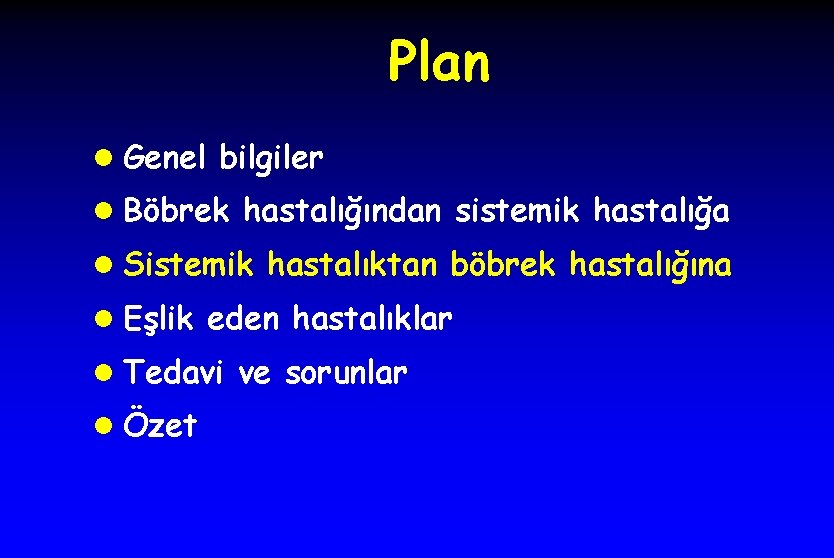 Plan

• Genel bilgiler
• Böbrek hastalığından sistemik hastalığa
• Sistemik hastalıktan böbrek hastalığına
• Eşlik eden hastalıklar
• Tedavi ve sorunlar
• Özet